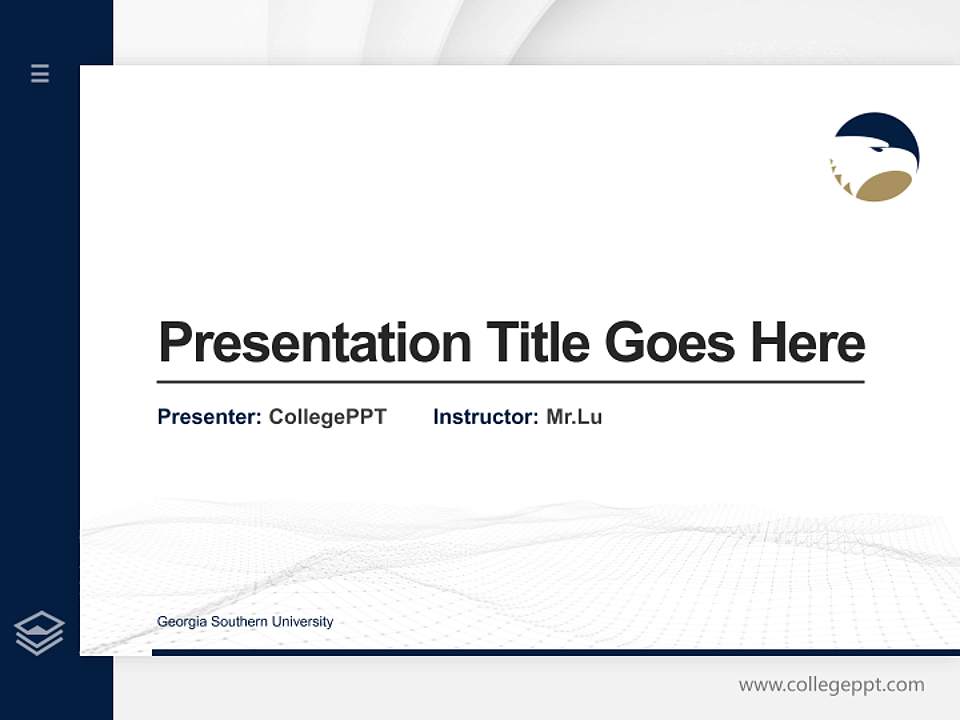 Presentation Title Goes Here

Presenter: CollegePPT Instructor: Mr.Lu

Georgia Southern University

www.collegeppt.com